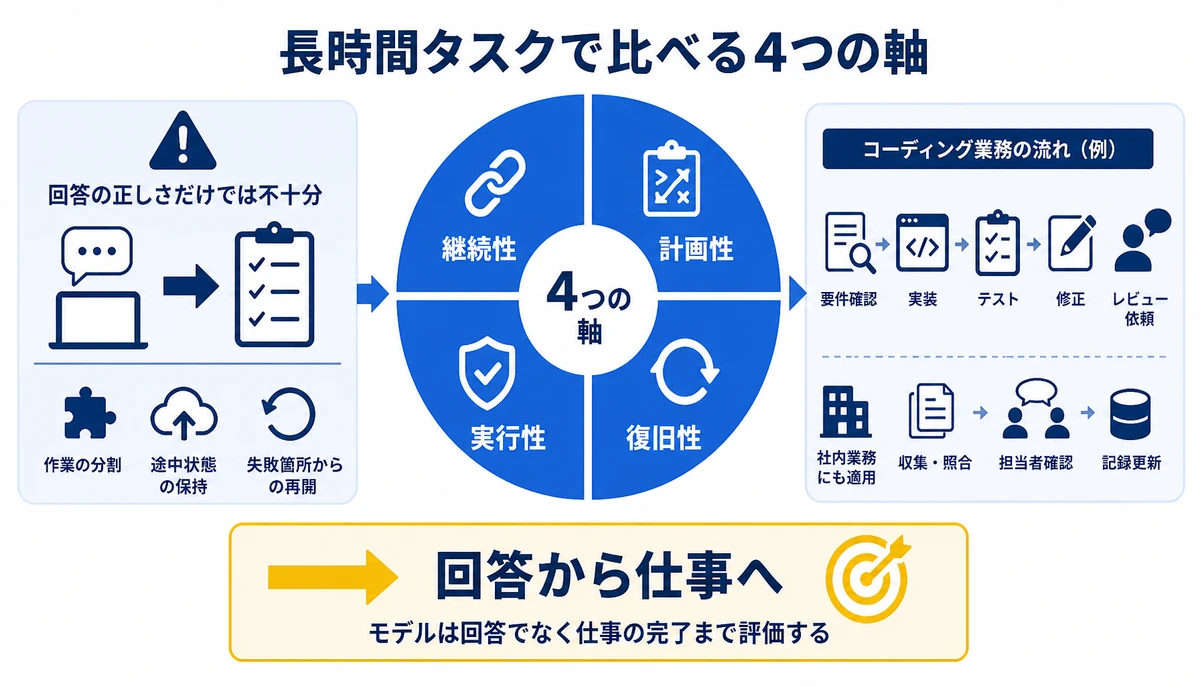 長時間タスクで比べる4つの軸

回答の正しさだけでは不十分

作業の分割

途中状態の保持

失敗箇所からの再開

継続性

計画性

4つの軸

実行性

復旧性

コーディング業務の流れ（例）

要件確認

実装

テスト

修正

レビュー依頼

社内業務にも適用

収集・照合

担当者確認

記録更新

回答から仕事へ

モデルは回答でなく仕事の完了まで評価する